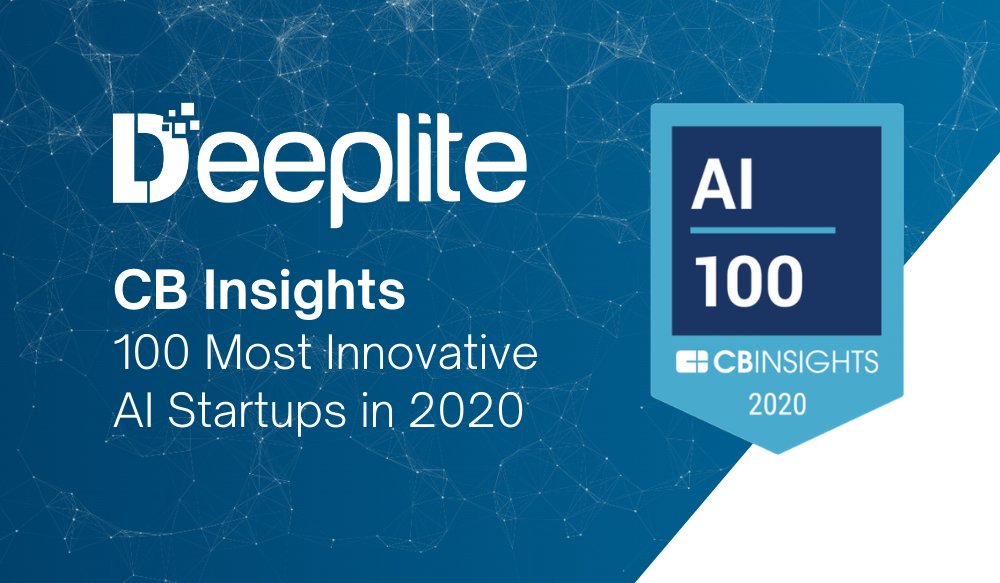 Deeplite

CB Insights
100 Most Innovative AI Startups in 2020

AI
100
CBINSIGHTS
2020